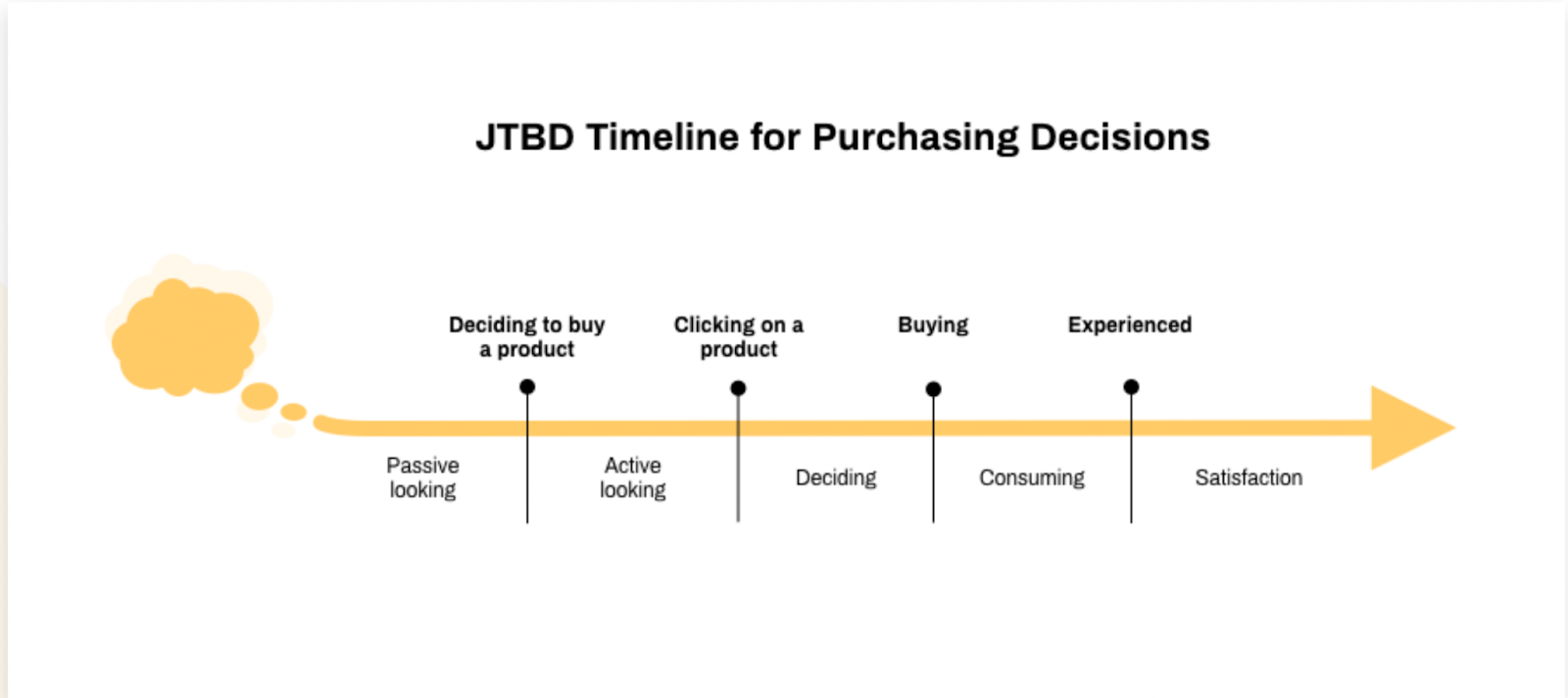 JTBD Timeline for Purchasing Decisions

Deciding to buy a product

Clicking on a product

Buying

Experienced

Passive looking

Active looking

Deciding

Consuming

Satisfaction